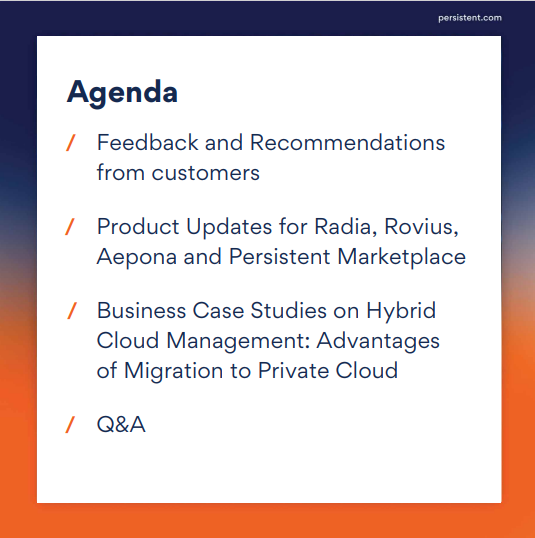 persistent.com

Agenda

/ Feedback and Recommendations from customers

/ Product Updates for Radia, Rovius, Aepona and Persistent Marketplace

/ Business Case Studies on Hybrid Cloud Management: Advantages of Migration to Private Cloud

/ Q&A